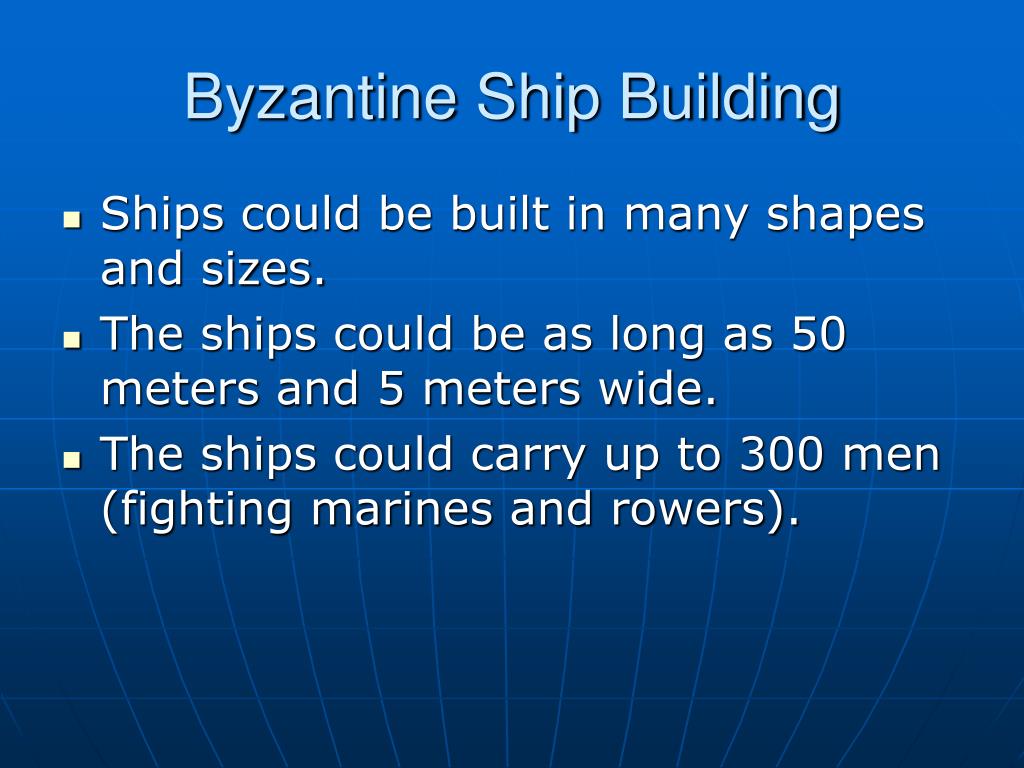 Byzantine Ship Building

- Ships could be built in many shapes and sizes.
- The ships could be as long as 50 meters and 5 meters wide.
- The ships could carry up to 300 men (fighting marines and rowers).